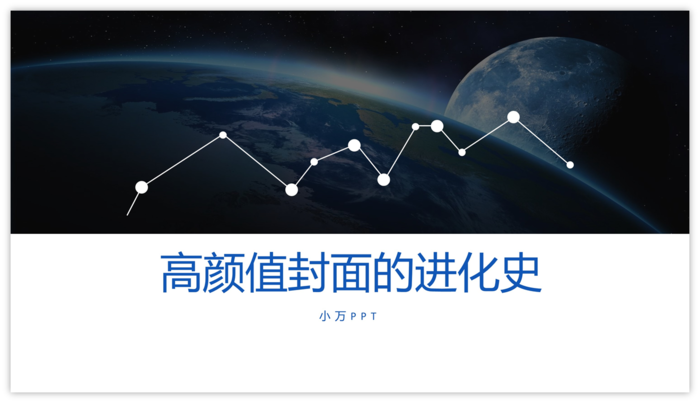 高颜值封面的进化史

小万PPT